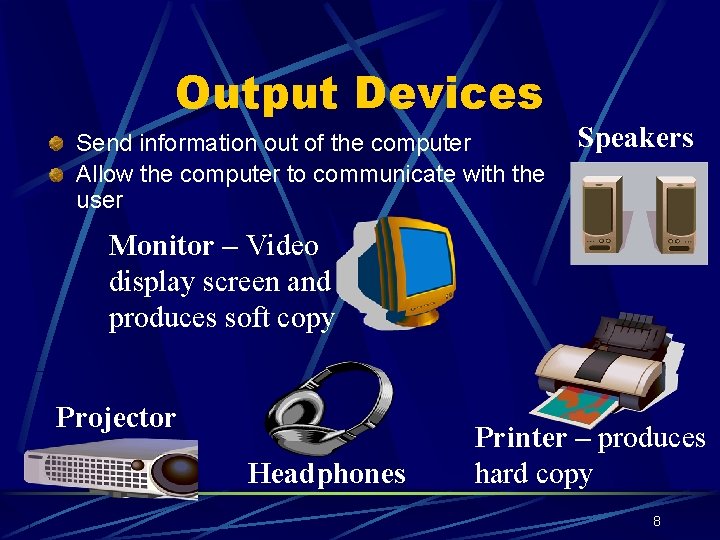 Output Devices

Send information out of the computer
Allow the computer to communicate with the user

Speakers

Monitor – Video display screen and produces soft copy

Projector

Headphones

Printer – produces hard copy

8